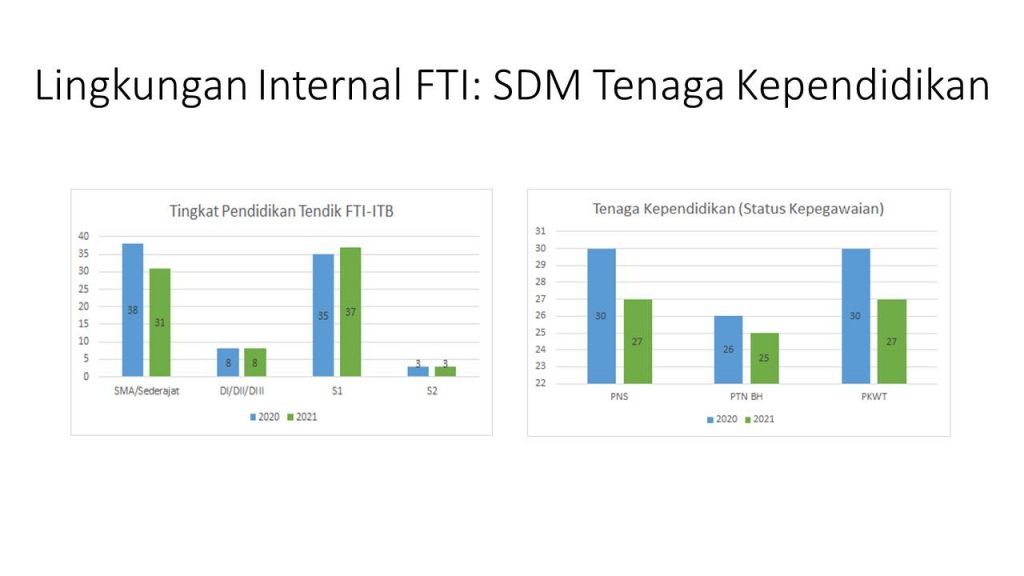 Lingkungan Internal FTI: SDM Tenaga Kependidikan

Tingkat Pendidikan Tendik FTI-ITB

40
35
30
25
20
15
10
5
0

38 31
8 8
35 37
3 3

SMA/Sederajat
DI/DII/DIII
S1
S2

2020 2021

Tenaga Kependidikan (Status Kepegawaian)

31
30
29
28
27
26
25
24
23
22

30 27
26 25
30 27

PNS
PTN BH
PKWT

2020 2021